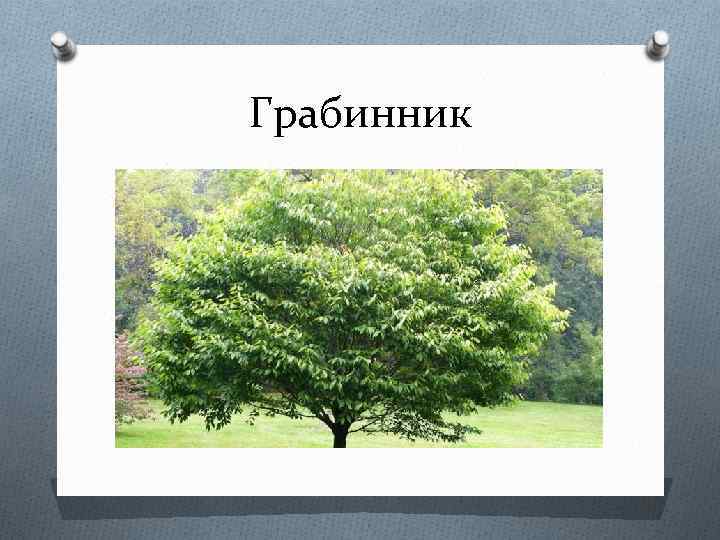 Грабинник